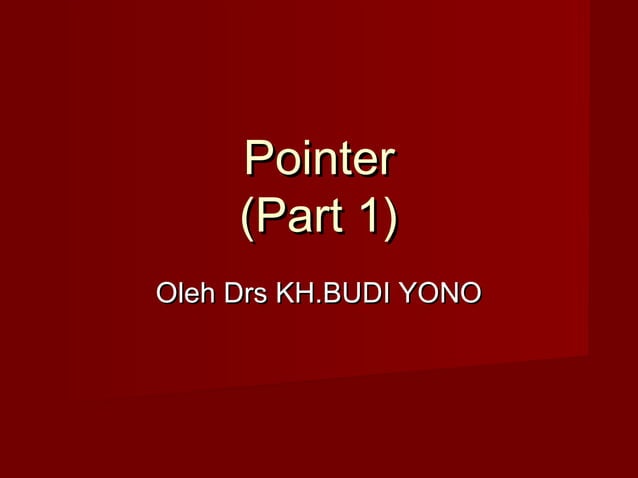 Pointer
(Part 1)

Oleh Drs KH.BUDI YONO